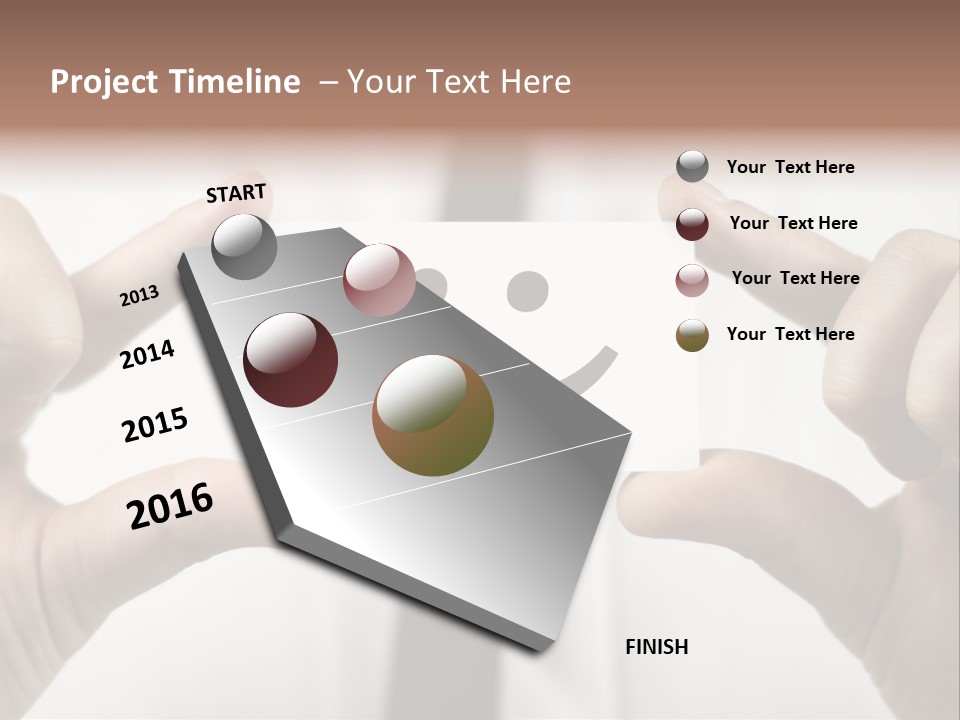 Project Timeline – Your Text Here

START

2013

2014

2015

2016

FINISH

Your Text Here

Your Text Here

Your Text Here

Your Text Here